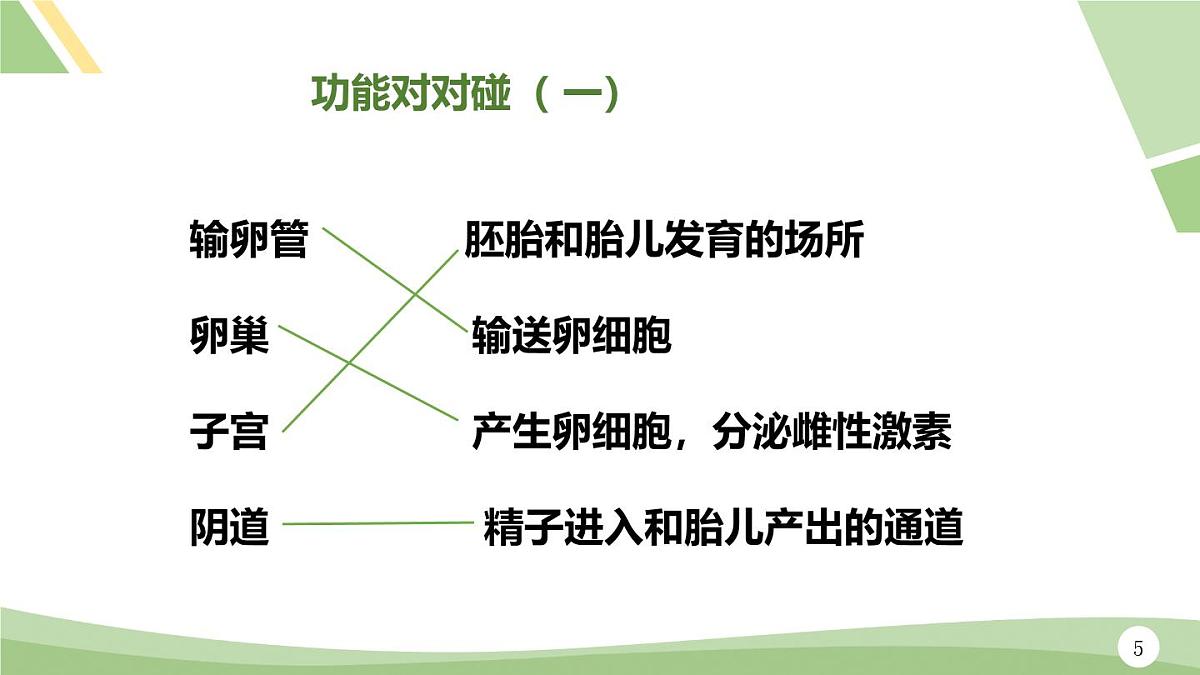 功能对对碰（一）

输卵管

卵巢

子宫

阴道

胚胎和胎儿发育的场所

输送卵细胞

产生卵细胞，分泌雌性激素

精子进入和胎儿产出的通道

5